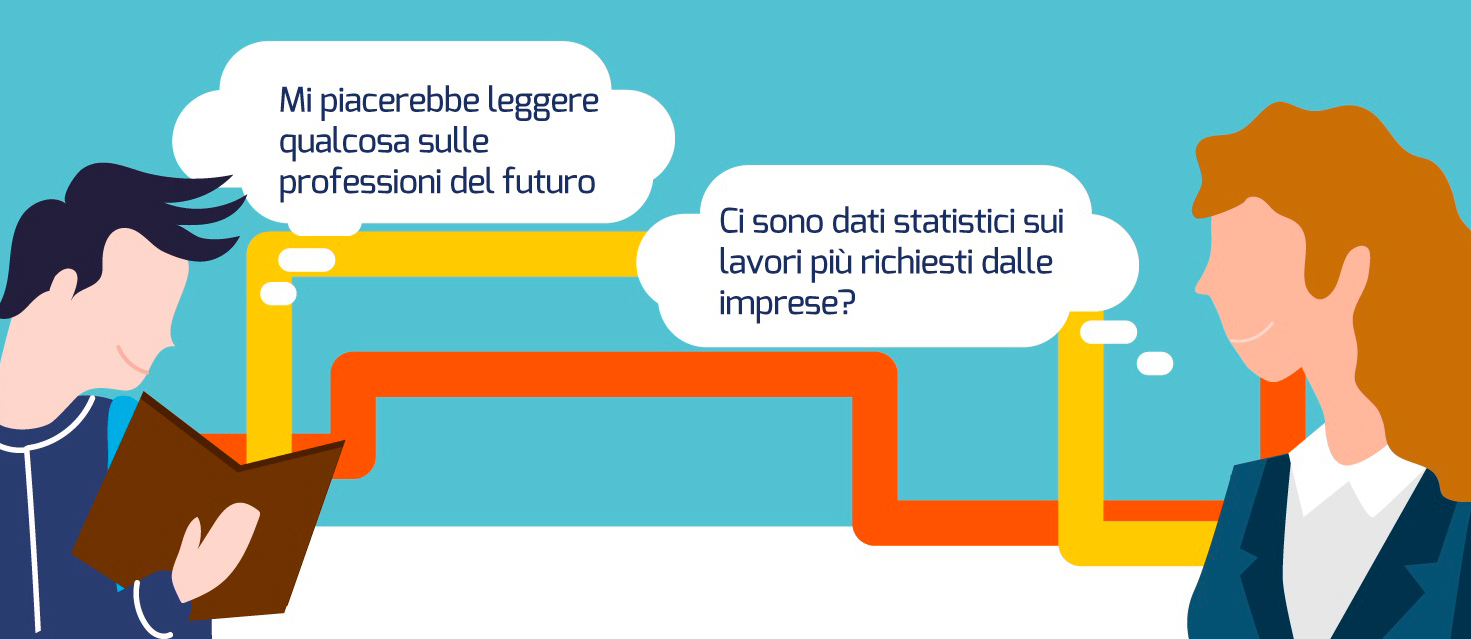 Mi piacerebbe leggere qualcosa sulle professioni del futuro

Ci sono dati statistici sui lavori più richiesti dalle imprese?